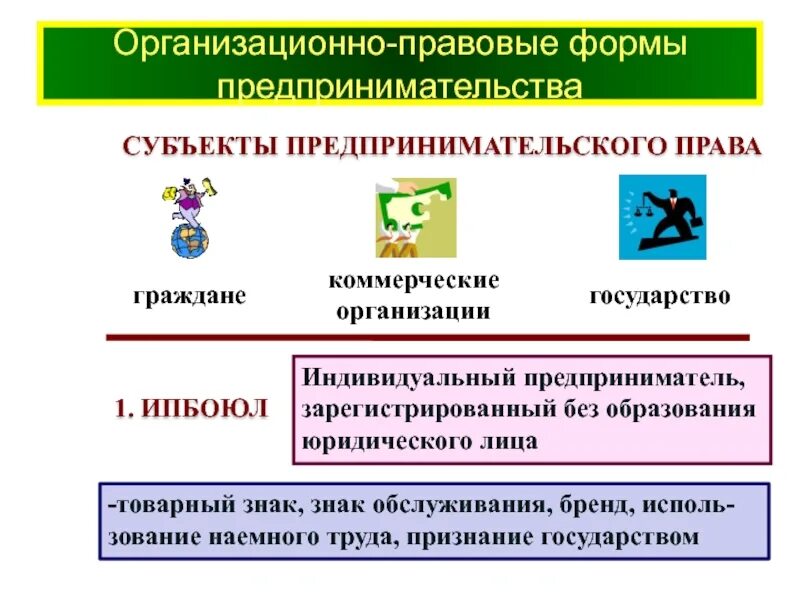 Организационно-правовые формы предпринимательства

СУБЪЕКТЫ ПРЕДПРИНИМАТЕЛЬСКОГО ПРАВА

граждане

коммерческие организации

государство

1. ИПБОЮЛ

Индивидуальный предприниматель, зарегистрированный без образования юридического лица

-товарный знак, знак обслуживания, бренд, использование наемного труда, признание государством